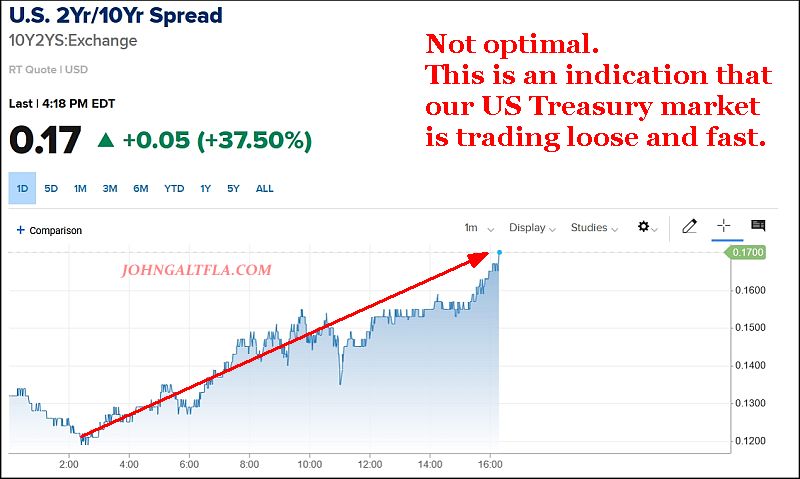 U.S. 2Yr/10Yr Spread
10Y2YS:Exchange

RT Quote | USD

Last | 4:18 PM EDT

0.17 ▲ +0.05 (+37.50%)

Not optimal.
This is an indication that our US Treasury market is trading loose and fast.

1D 5D 1M 3M 6M YTD 1Y 5Y ALL

+ Comparison

1m Display Studies

JOHNGALTFLA.COM

0.1700
0.1600
0.1500
0.1400
0.1300
0.1200

2:00 4:00 6:00 8:00 10:00 12:00 14:00 16:00